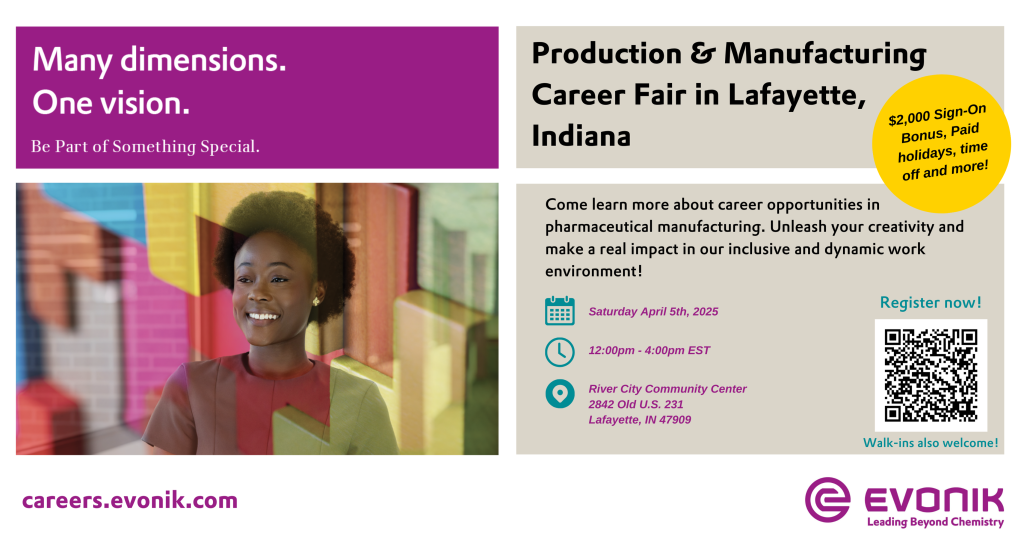 Many dimensions.
One vision.

Be Part of Something Special.

Production & Manufacturing Career Fair in Lafayette, Indiana

$2,000 Sign-On Bonus, Paid holidays, time off and more!

Come learn more about career opportunities in pharmaceutical manufacturing. Unleash your creativity and make a real impact in our inclusive and dynamic work environment!

Saturday April 5th, 2025

12:00pm - 4:00pm EST

River City Community Center
2842 Old U.S. 231
Lafayette, IN 47909

Register now!

Walk-ins also welcome!

careers.evonik.com

EVONIK
Leading Beyond Chemistry